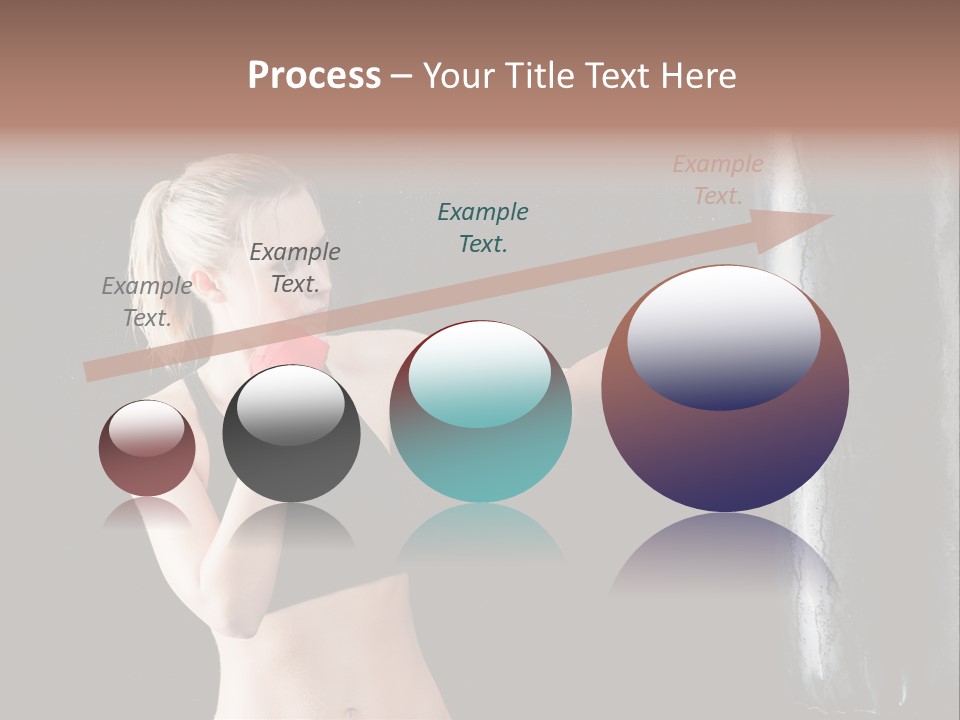 Process – Your Title Text Here

Example Text.

Example Text.

Example Text.

Example Text.